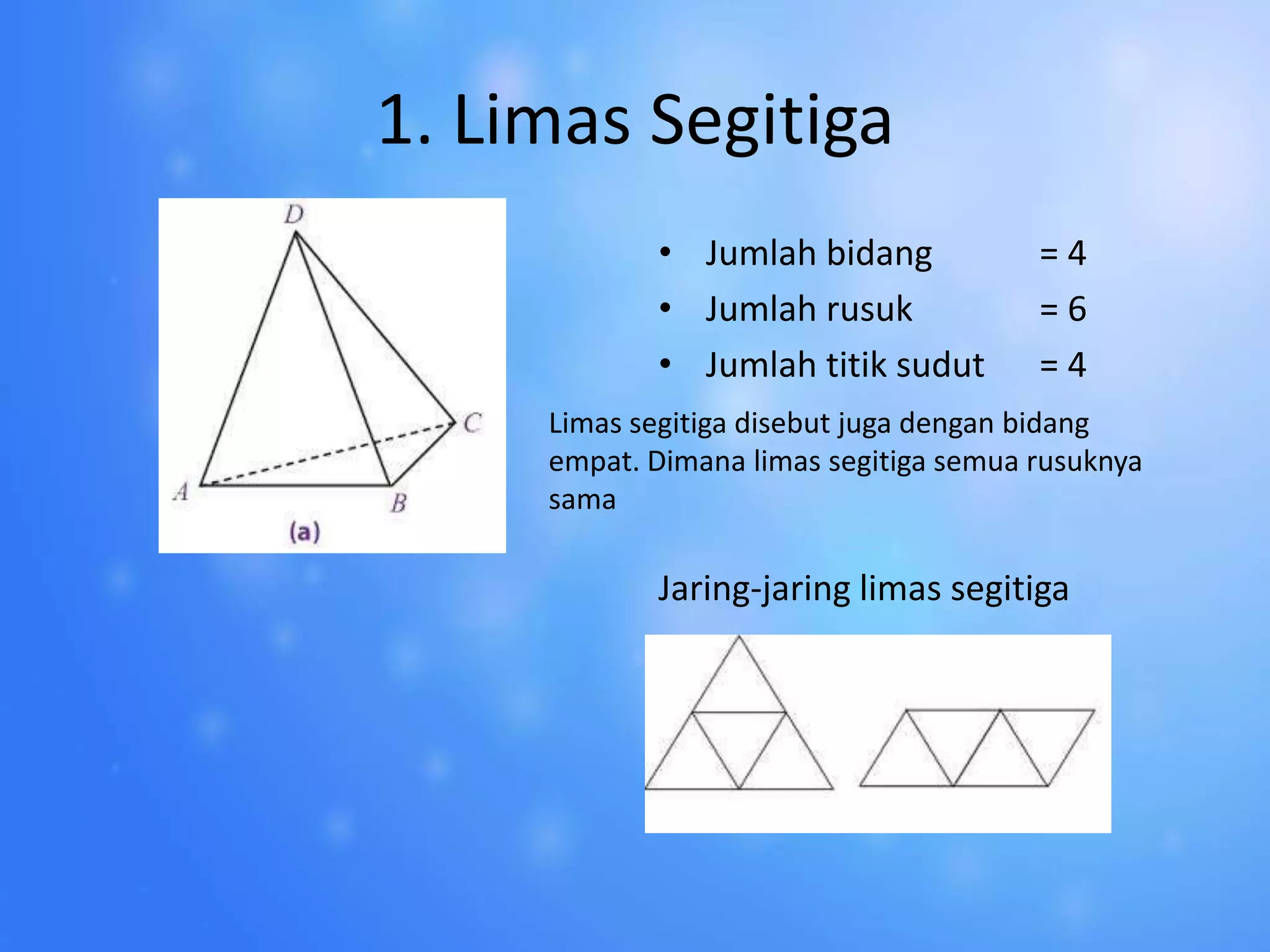 1. Limas Segitiga

D

C

A

B

(a)

• Jumlah bidang = 4
• Jumlah rusuk = 6
• Jumlah titik sudut = 4

Limas segitiga disebut juga dengan bidang empat. Dimana limas segitiga semua rusuknya sama

Jaring-jaring limas segitiga